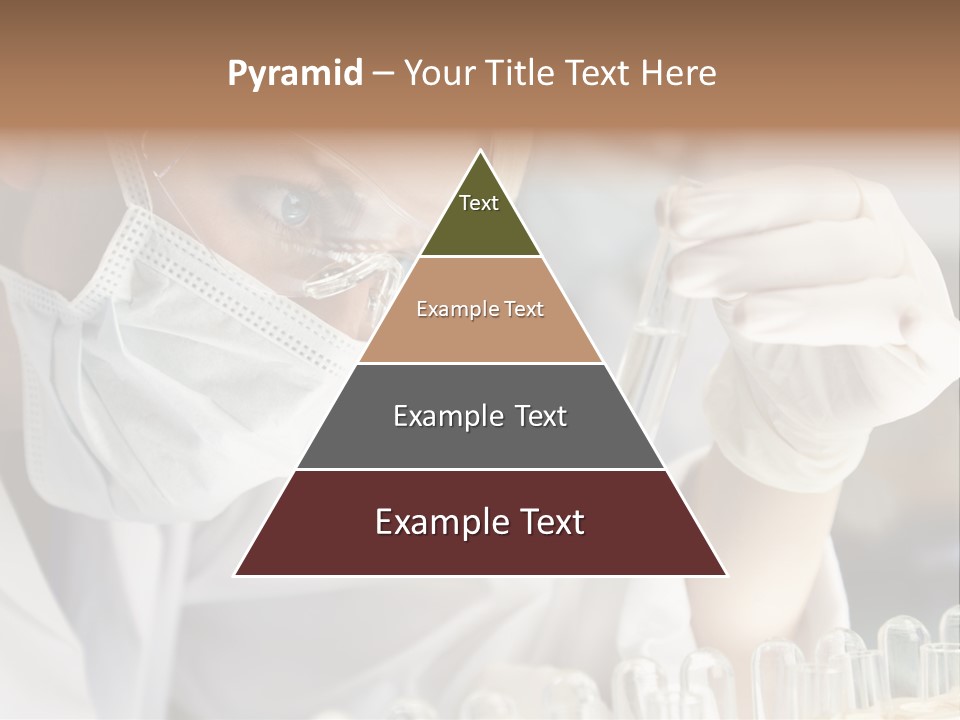 Pyramid – Your Title Text Here

Text

Example Text

Example Text

Example Text